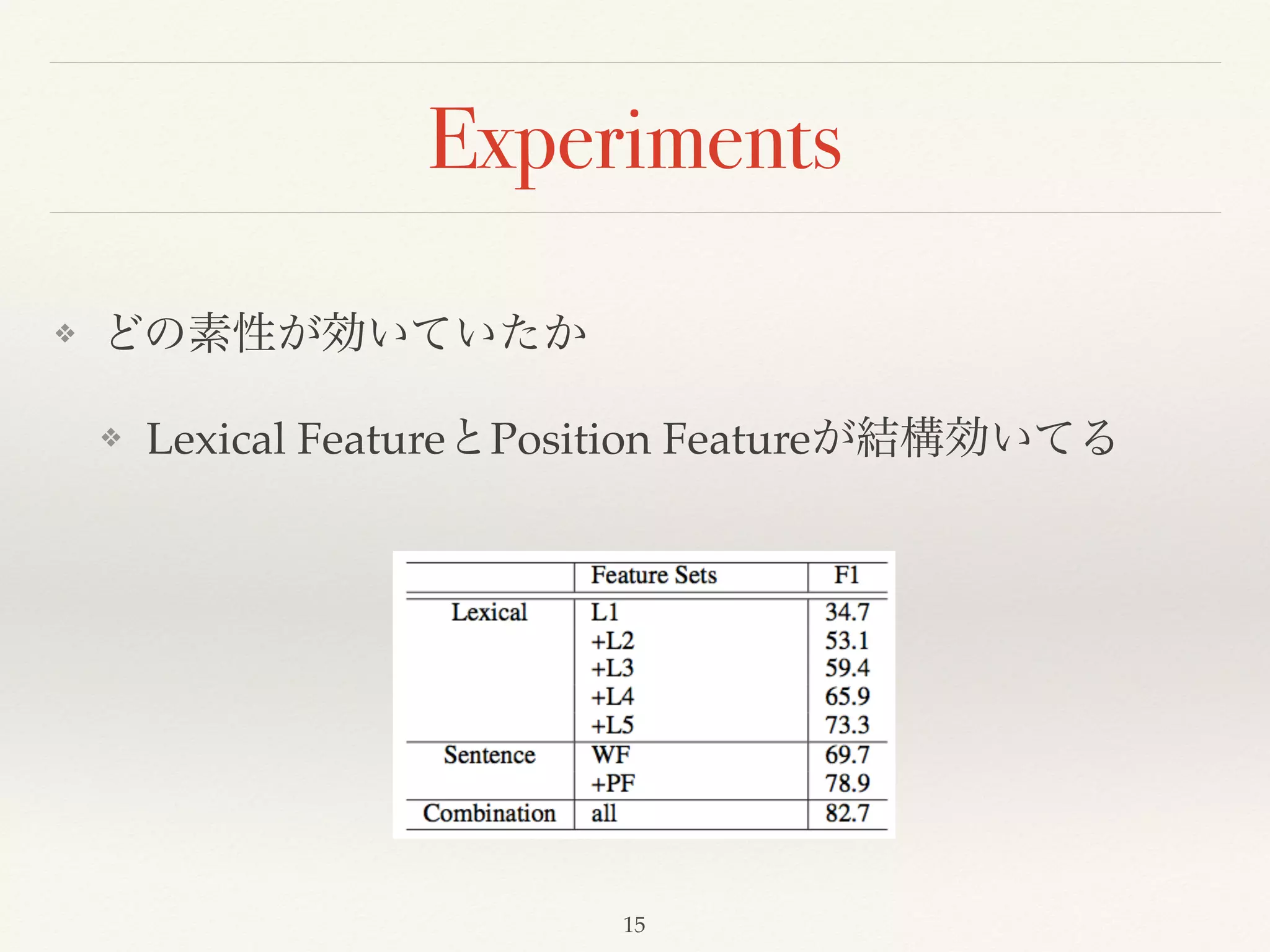 Experiments

❖ どの素性が効いていたか

❖ Lexical FeatureとPosition Featureが結構効いてる

|  | Feature Sets | F1 |
|---|---|---|
| Lexical | L1 | 34.7 |
|  | +L2 | 53.1 |
|  | +L3 | 59.4 |
|  | +L4 | 65.9 |
|  | +L5 | 73.3 |
| Sentence | WF | 69.7 |
|  | +PF | 78.9 |
| Combination | all | 82.7 |

15